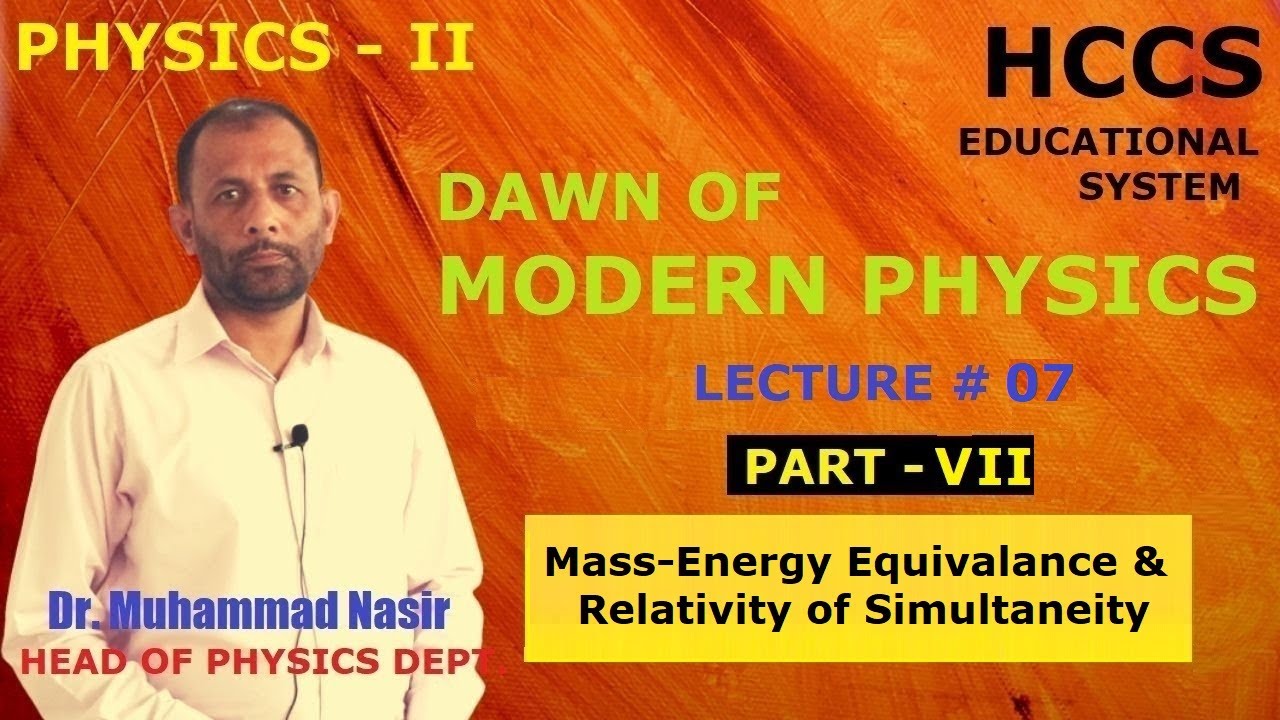 PHYSICS - II

HCCS
EDUCATIONAL SYSTEM

DAWN OF
MODERN PHYSICS

LECTURE # 07

PART - VII

Mass-Energy Equivalance &
Relativity of Simultaneity

Dr. Muhammad Nasir
HEAD OF PHYSICS DEPT.